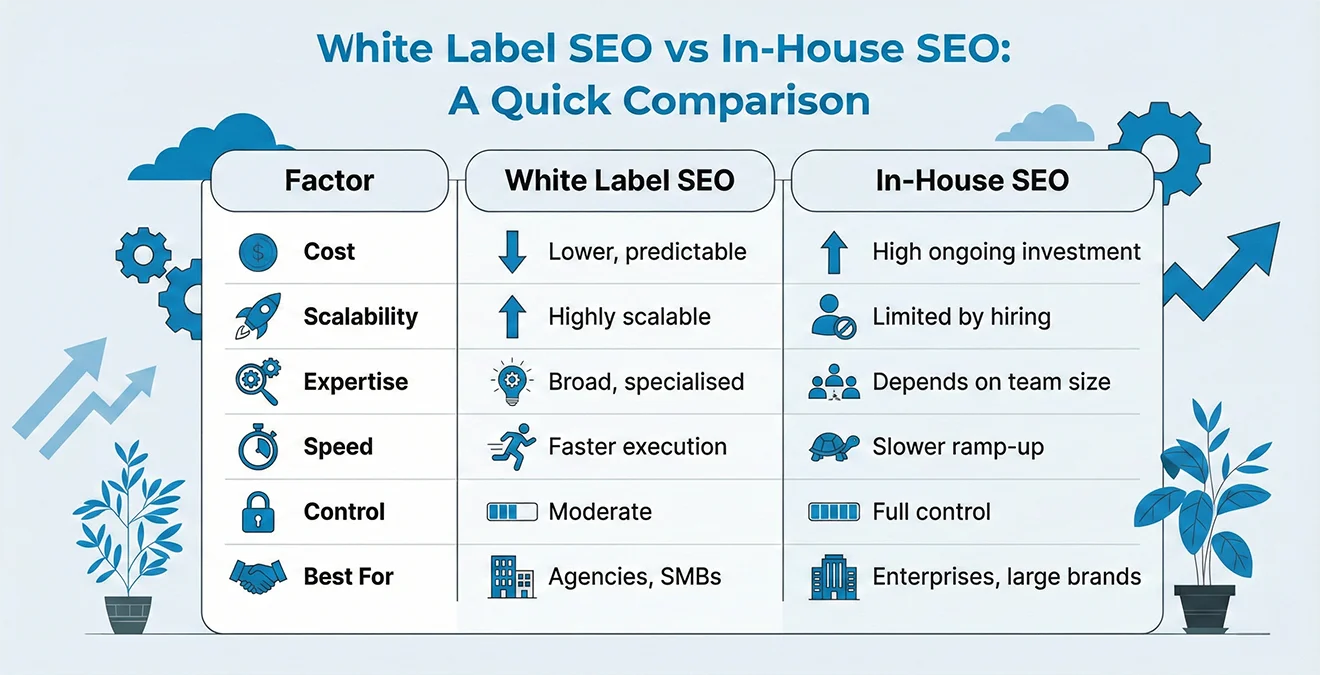 White Label SEO vs In-House SEO:
A Quick Comparison

| Factor | White Label SEO | In-House SEO |
|---|---|---|
| Cost | Lower, predictable | High ongoing investment |
| Scalability | Highly scalable | Limited by hiring |
| Expertise | Broad, specialised | Depends on team size |
| Speed | Faster execution | Slower ramp-up |
| Control | Moderate | Full control |
| Best For | Agencies, SMBs | Enterprises, large brands |